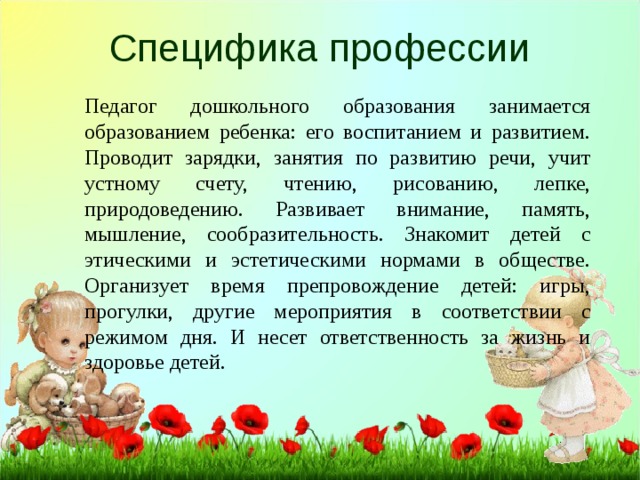 Специфика профессии

Педагог дошкольного образования занимается образованием ребенка: его воспитанием и развитием. Проводит зарядки, занятия по развитию речи, учит устному счету, чтению, рисованию, лепке, природоведению. Развивает внимание, память, мышление, сообразительность. Знакомит детей с этическими и эстетическими нормами в обществе. Организует время препровождение детей: игры, прогулки, другие мероприятия в соответствии с режимом дня. И несет ответственность за жизнь и здоровье детей.